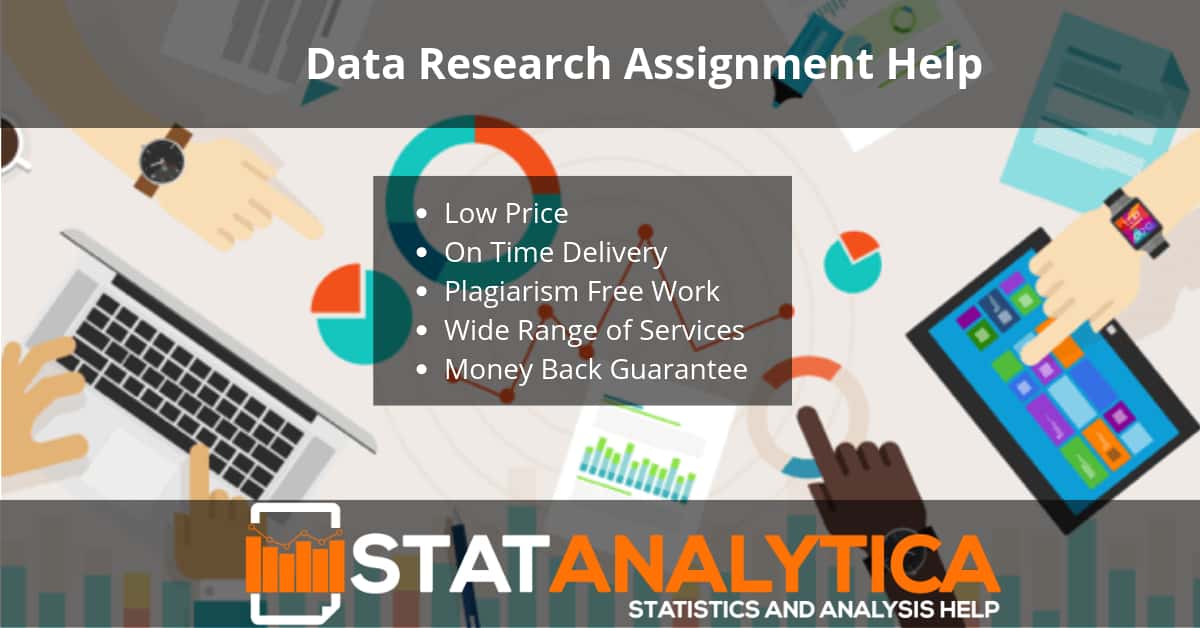 Data Research Assignment Help

- Low Price
- On Time Delivery
- Plagiarism Free Work
- Wide Range of Services
- Money Back Guarantee

STATANALYTICA
STATISTICS AND ANALYSIS HELP